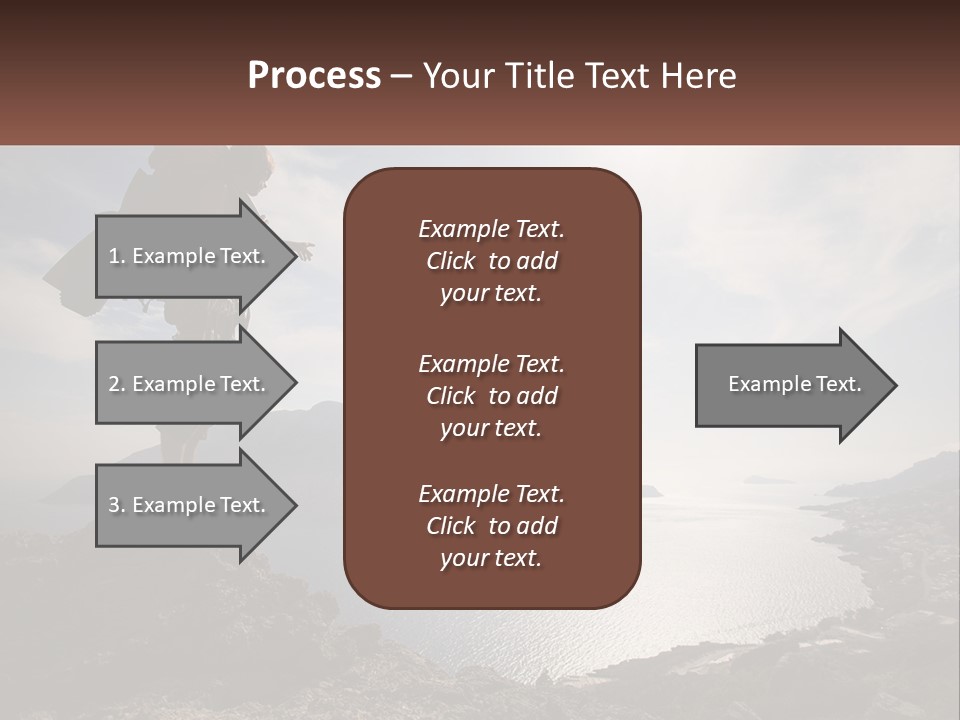 Process – Your Title Text Here

1. Example Text.

2. Example Text.

3. Example Text.

Example Text. Click to add your text.

Example Text. Click to add your text.

Example Text. Click to add your text.

Example Text.